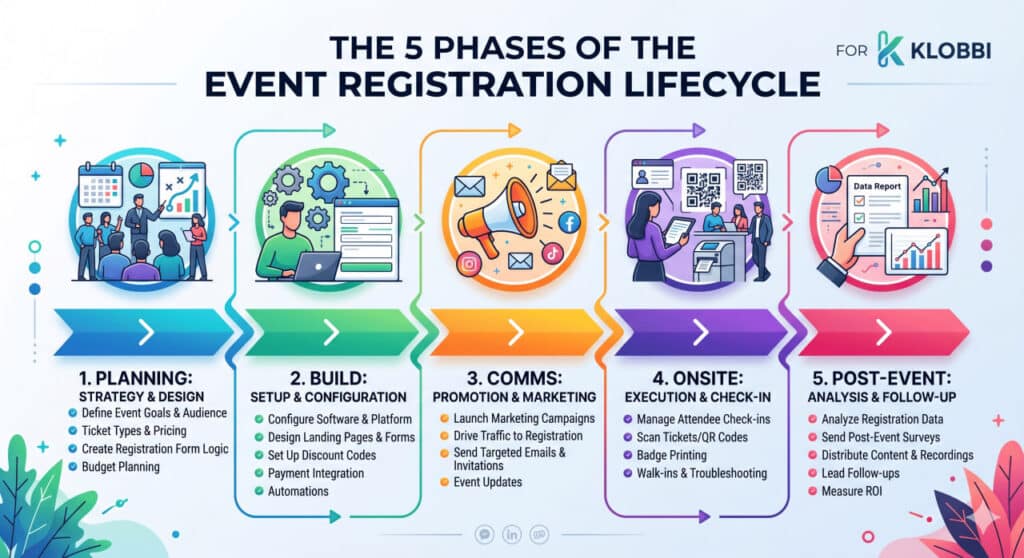 THE 5 PHASES OF THE EVENT REGISTRATION LIFECYCLE

FOR KLOBBI

Data Report

1. PLANNING:
STRATEGY & DESIGN
Define Event Goals & Audience
Ticket Types & Pricing
Create Registration Form Logic
Budget Planning

2. BUILD:
SETUP & CONFIGURATION
Configure Software & Platform
Design Landing Pages & Forms
Set Up Discount Codes
Payment Integration
Automations

3. COMMS:
PROMOTION & MARKETING
Launch Marketing Campaigns
Drive Traffic to Registration
Send Targeted Emails & Invitations
Event Updates

4. ONSITE:
EXECUTION & CHECK-IN
Manage Attendee Check-ins
Scan Tickets/QR Codes
Badge Printing
Walk-ins & Troubleshooting

5. POST-EVENT:
ANALYSIS & FOLLOW-UP
Analyze Registration Data
Send Post-Event Surveys
Distribute Content & Recordings
Lead Follow-ups
Measure ROI